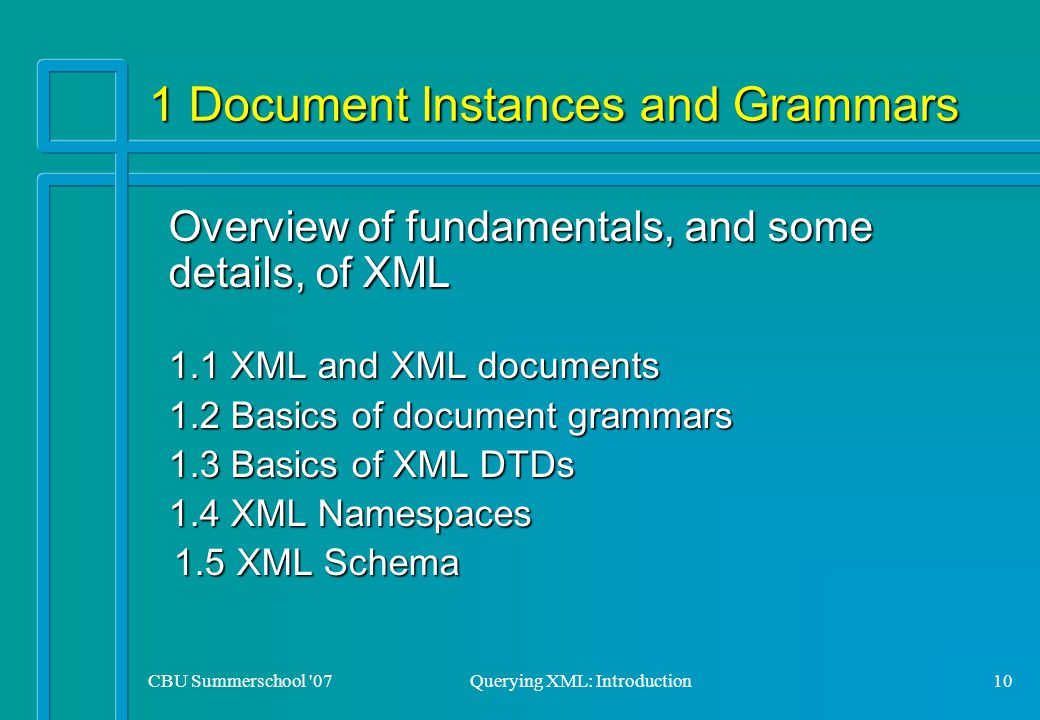 1 Document Instances and Grammars

Overview of fundamentals, and some details, of XML

1.1 XML and XML documents
1.2 Basics of document grammars
1.3 Basics of XML DTDs
1.4 XML Namespaces
1.5 XML Schema

CBU Summerschool '07
Querying XML: Introduction
10